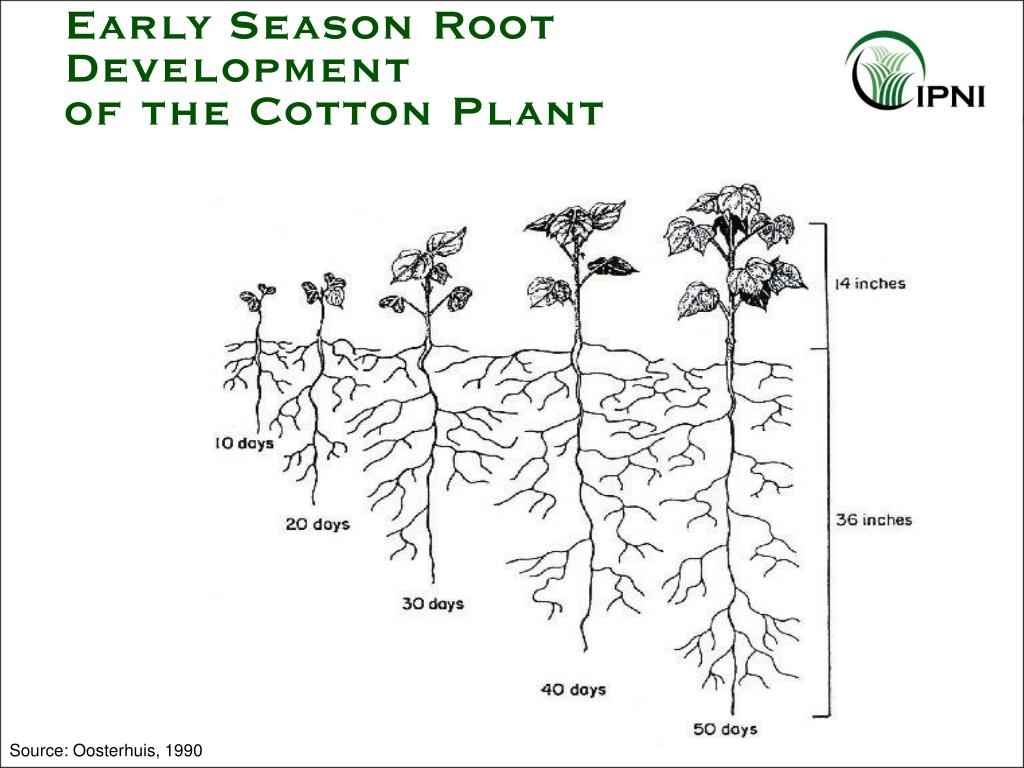 Early Season Root Development
of the Cotton Plant

IPNI

14 inches

36 inches

10 days

20 days

30 days

40 days

50 days

Source: Oosterhuis, 1990